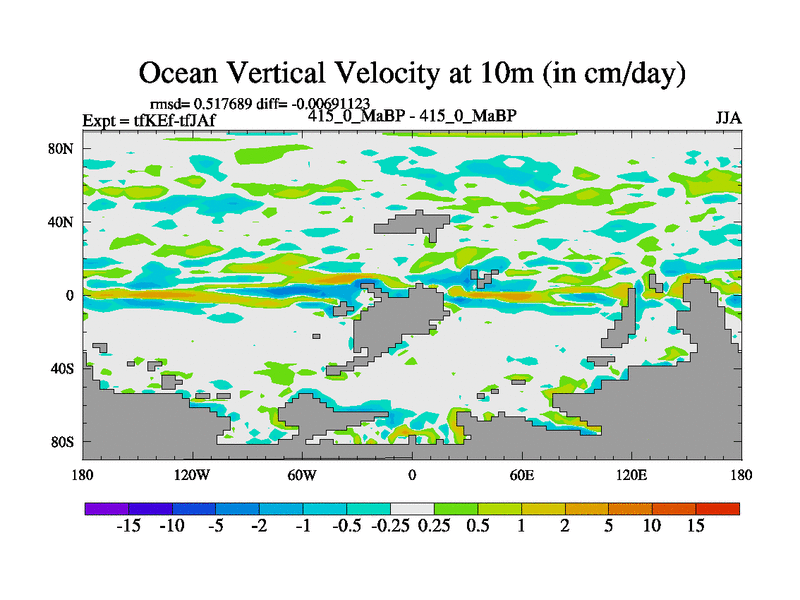 Ocean Vertical Velocity at 10m (in cm/day)

rmsd= 0.517689 diff= -0.00691123

Expt = tfKEf-tfJAf

415_0_MaBP - 415_0_MaBP

JJA

80N

40N

0

40S

80S

180

120W

60W

0

60E

120E

180

-15 -10 -5 -2 -1 -0.5 -0.25 0.25 0.5 1 2 5 10 15